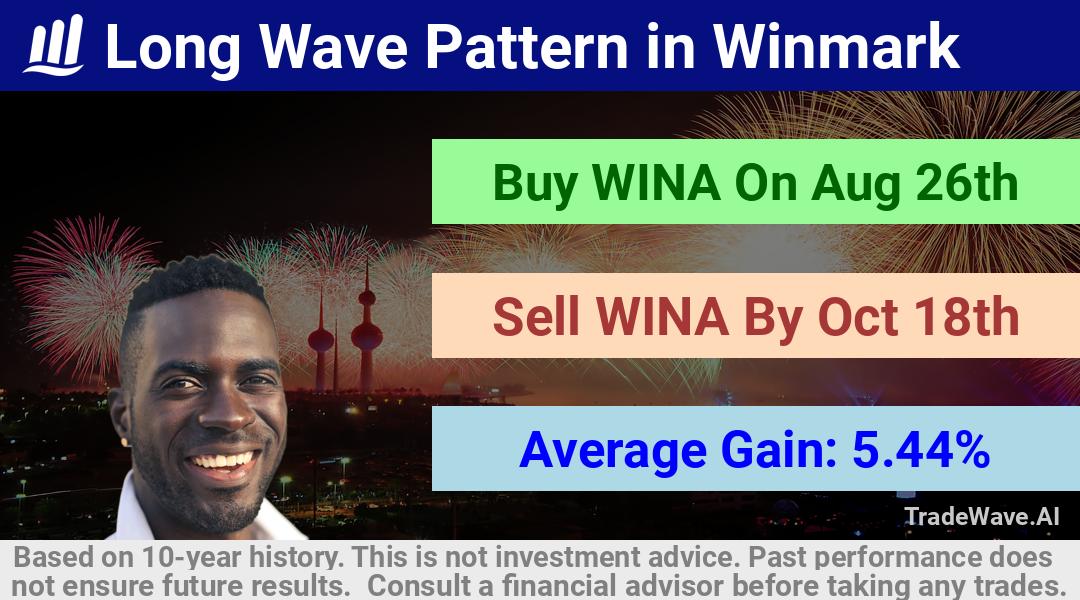 Long Wave Pattern in Winmark

Buy WINA On Aug 26th

Sell WINA By Oct 18th

Average Gain: 5.44%

TradeWave.AI

Based on 10-year history. This is not investment advice. Past performance does not ensure future results. Consult a financial advisor before taking any trades.